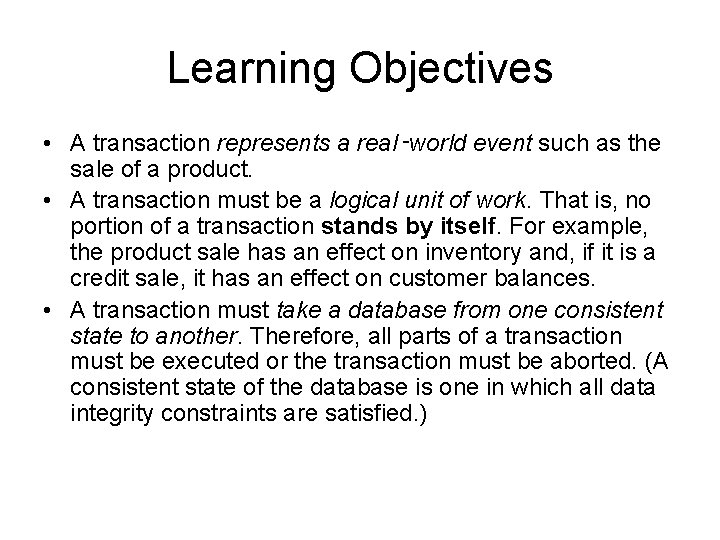 Learning Objectives

• A transaction represents a real-world event such as the sale of a product.

• A transaction must be a logical unit of work. That is, no portion of a transaction stands by itself. For example, the product sale has an effect on inventory and, if it is a credit sale, it has an effect on customer balances.

• A transaction must take a database from one consistent state to another. Therefore, all parts of a transaction must be executed or the transaction must be aborted. (A consistent state of the database is one in which all data integrity constraints are satisfied.)